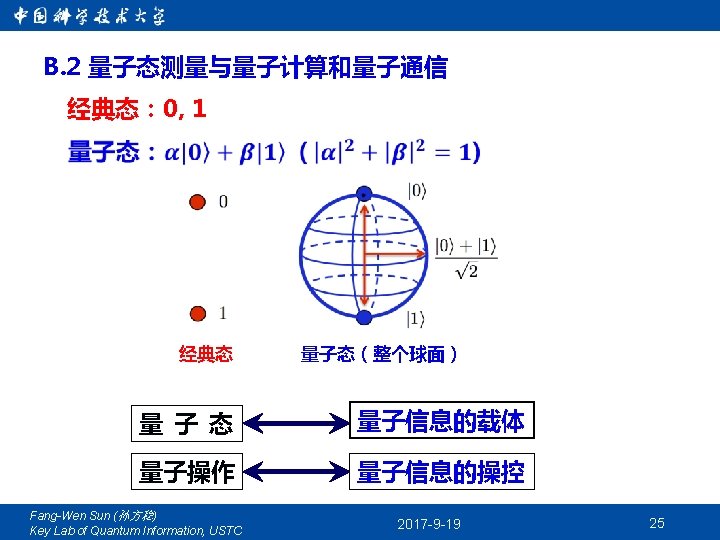 中国科学技术大学

B.2 量子态测量与量子计算和量子通信

经典态：0, 1

量子态：$\alpha|0\rangle + \beta|1\rangle$ （$|\alpha|^2 + |\beta|^2 = 1$）

0

1

$|0\rangle$

$\frac{|0\rangle + |1\rangle}{\sqrt{2}}$

$|1\rangle$

经典态

量子态（整个球面）

量 子 态

量子信息的载体

量子操作

量子信息的操控

Fang-Wen Sun (孙方稳)
Key Lab of Quantum Information, USTC

2017-9-19

25